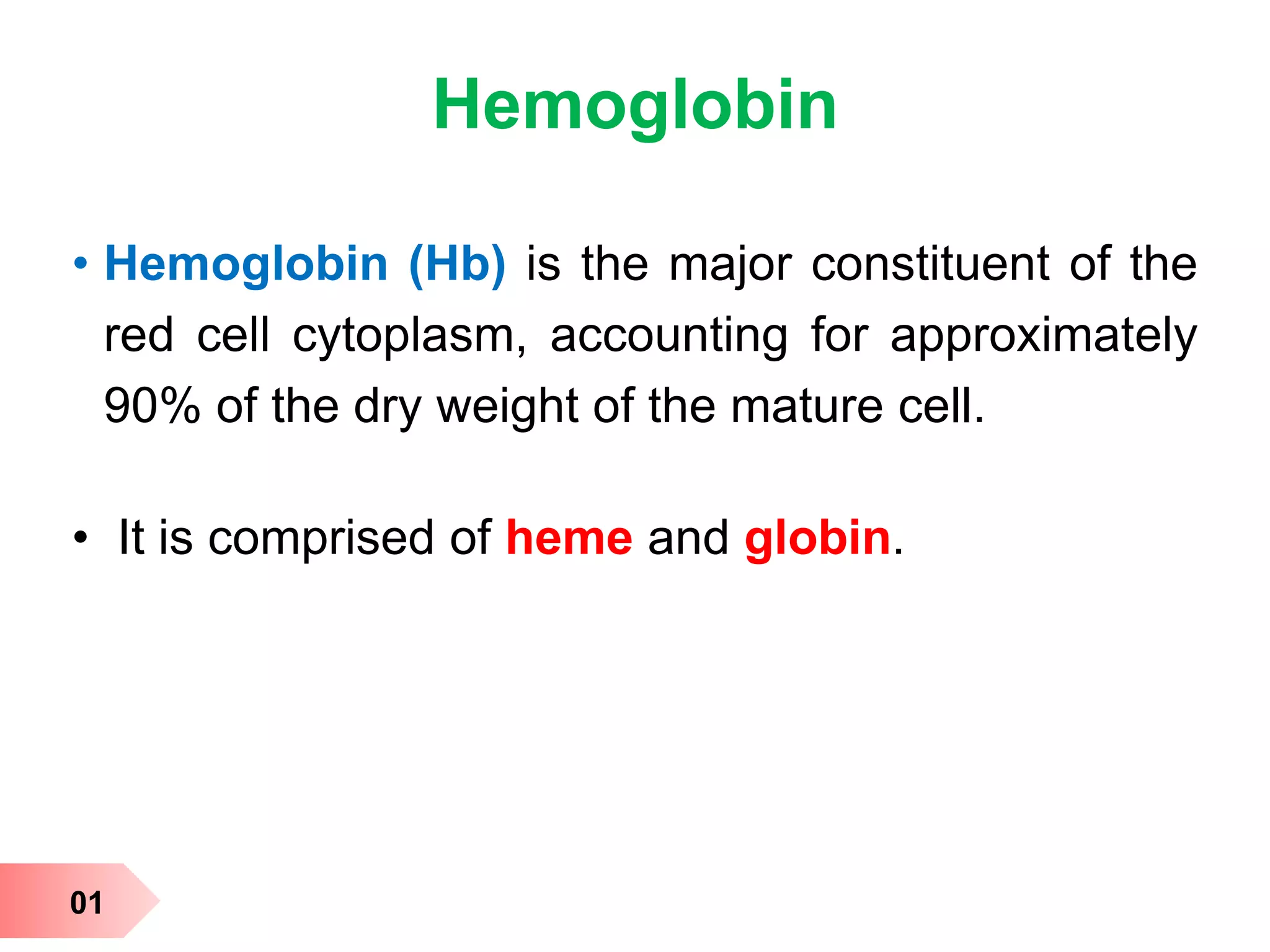 Hemoglobin

• Hemoglobin (Hb) is the major constituent of the red cell cytoplasm, accounting for approximately 90% of the dry weight of the mature cell.

• It is comprised of heme and globin.

01